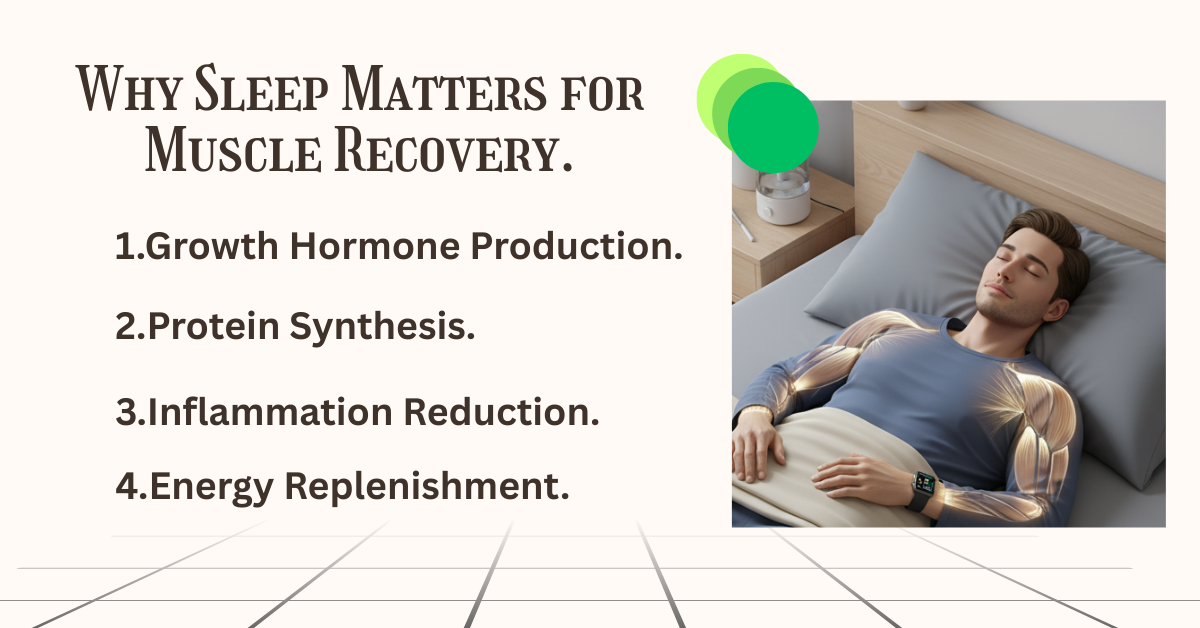 Why Sleep Matters for Muscle Recovery.

1.Growth Hormone Production.

2.Protein Synthesis.

3.Inflammation Reduction.

4.Energy Replenishment.